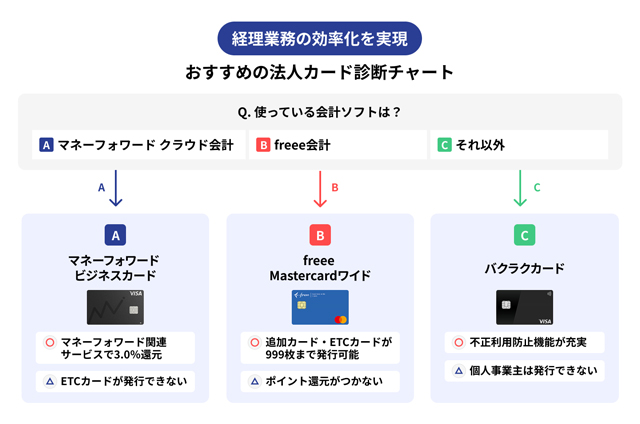 経理業務の効率化を実現

おすすめの法人カード診断チャート

Q. 使っている会計ソフトは？

A マネーフォワード クラウド会計

B freee会計

C それ以外

A

B

C

A

マネーフォワード ビジネスカード

VISA

○ マネーフォワード関連サービスで3.0%還元

△ ETCカードが発行できない

B

freee Mastercardワイド

freee

○ 追加カード・ETCカードが999枚まで発行可能

△ ポイント還元がつかない

C

バクラクカード

VISA

○ 不正利用防止機能が充実

△ 個人事業主は発行できない